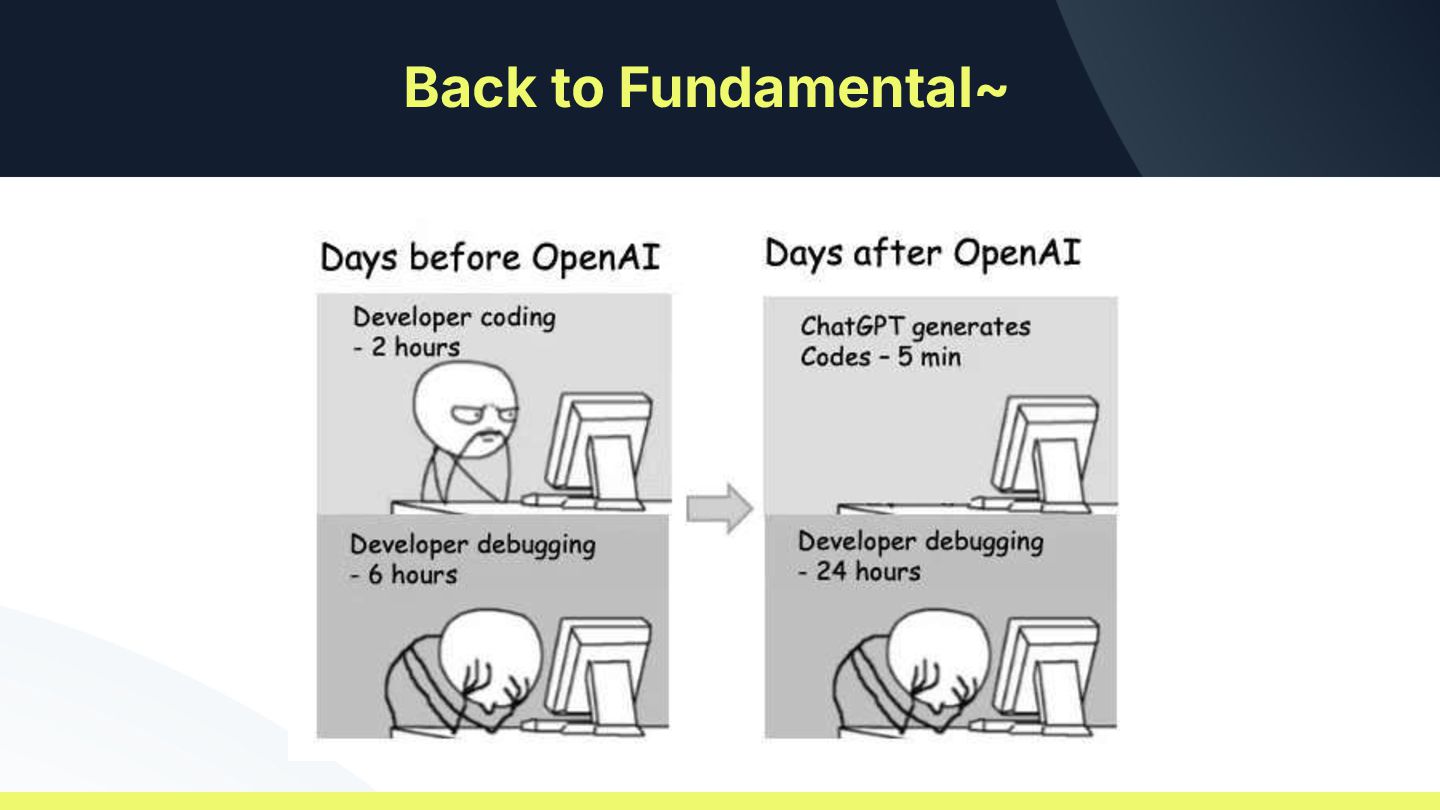 Back to Fundamental~

Days before OpenAI

Developer coding - 2 hours

Developer debugging - 6 hours

Days after OpenAI

ChatGPT generates Codes - 5 min

Developer debugging - 24 hours